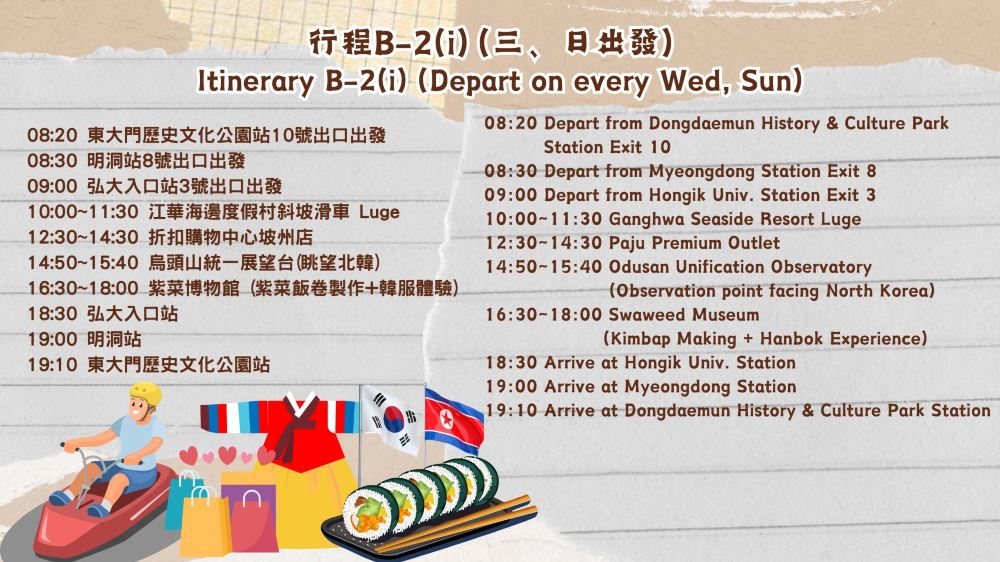 行程B-2(i) (三、日出發)
Itinerary B-2(i) (Depart on every Wed, Sun)

08:20 東大門歷史文化公園站10號出口出發
08:30 明洞站8號出口出發
09:00 弘大入口站3號出口出發
10:00~11:30 江華海邊度假村斜坡滑車 Luge
12:30~14:30 折扣購物中心坡州店
14:50~15:40 烏頭山統一展望台(眺望北韓)
16:30~18:00 紫菜博物館 (紫菜飯卷製作+韓服體驗)
18:30 弘大入口站
19:00 明洞站
19:10 東大門歷史文化公園站

08:20 Depart from Dongdaemun History & Culture Park Station Exit 10
08:30 Depart from Myeongdong Station Exit 8
09:00 Depart from Hongik Univ. Station Exit 3
10:00~11:30 Ganghwa Seaside Resort Luge
12:30~14:30 Paju Premium Outlet
14:50~15:40 Odusan Unification Observatory (Observation point facing North Korea)
16:30~18:00 Swaweed Museum (Kimbap Making + Hanbok Experience)
18:30 Arrive at Hongik Univ. Station
19:00 Arrive at Myeongdong Station
19:10 Arrive at Dongdaemun History & Culture Park Station